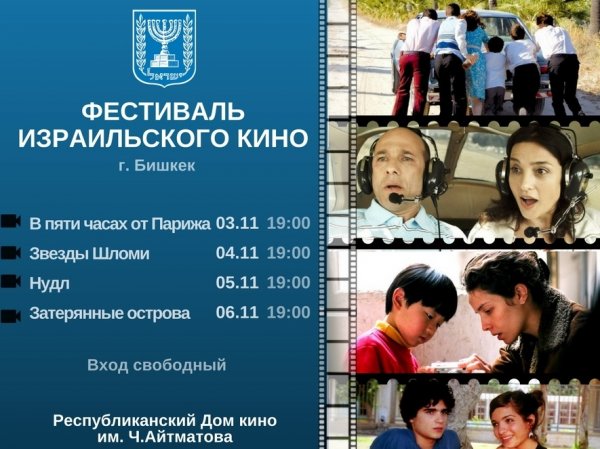 ישראל

ФЕСТИВАЛЬ ИЗРАИЛЬСКОГО КИНО

г. Бишкек

В пяти часах от Парижа 03.11 19:00

Звезды Шломи 04.11 19:00

Нудл 05.11 19:00

Затерянные острова 06.11 19:00

Вход свободный

Республиканский Дом кино им. Ч.Айтматова